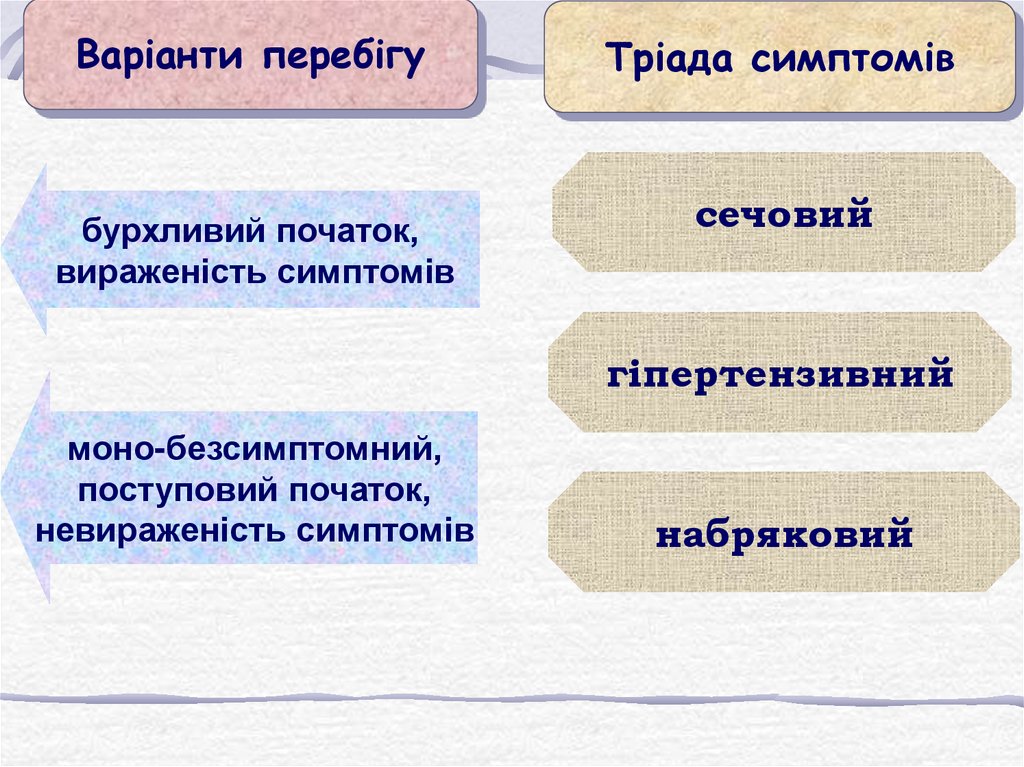 Варіанти перебігу

бурхливий початок, вираженість симптомів

моно-безсимптомний, поступовий початок, невираженість симптомів

Тріада симптомів

сечовий

гіпертензивний

набряковий